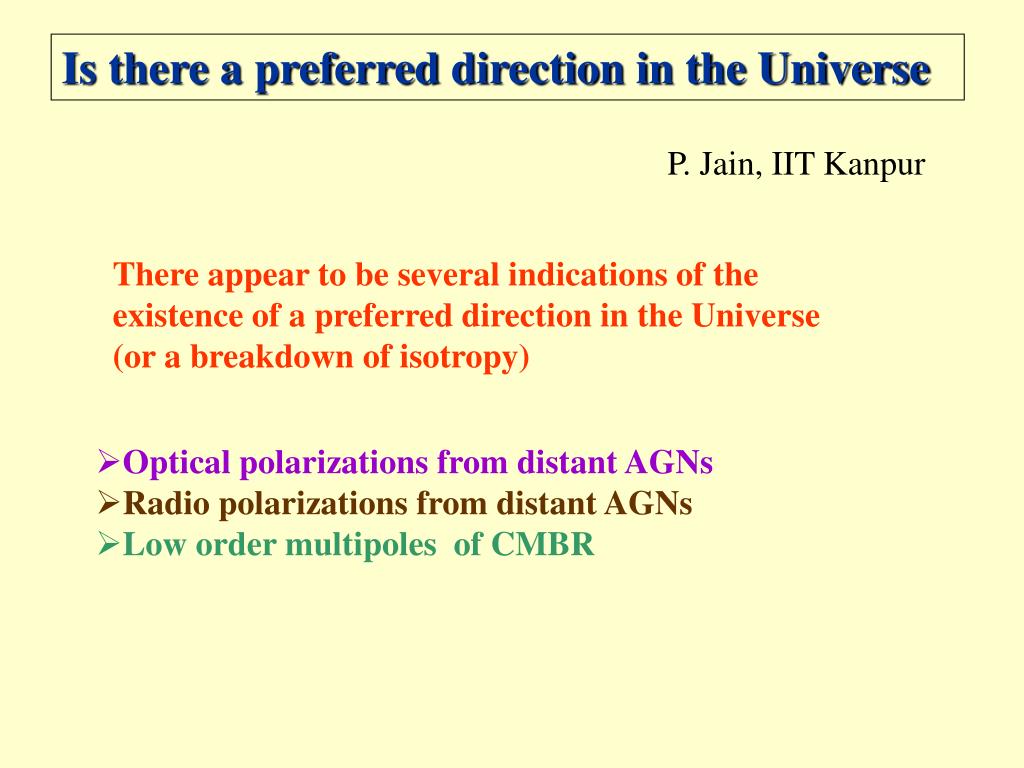 Is there a preferred direction in the Universe

P. Jain, IIT Kanpur

There appear to be several indications of the existence of a preferred direction in the Universe (or a breakdown of isotropy)

➢Optical polarizations from distant AGNs
➢Radio polarizations from distant AGNs
➢Low order multipoles of CMBR